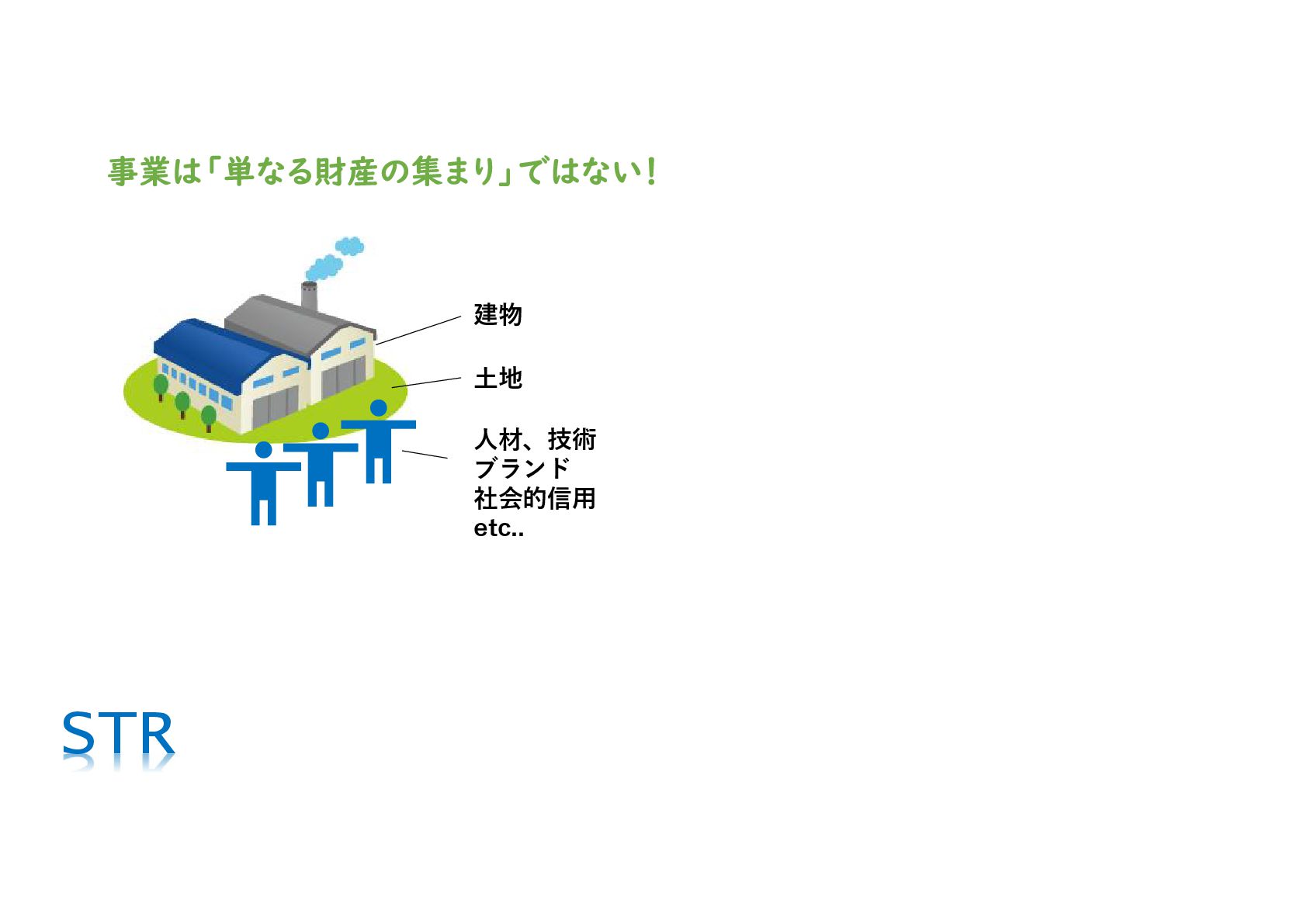 事業は「単なる財産の集まり」ではない！

建物

土地

人材、技術
ブランド
社会的信用
etc..

STR